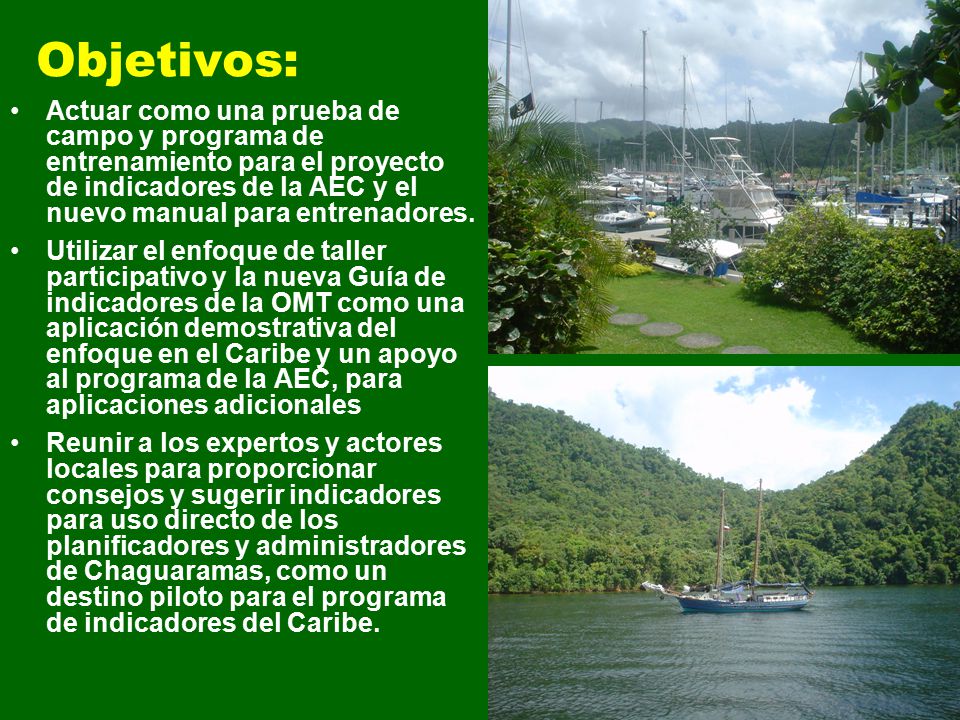 Objetivos:

• Actuar como una prueba de campo y programa de entrenamiento para el proyecto de indicadores de la AEC y el nuevo manual para entrenadores.

• Utilizar el enfoque de taller participativo y la nueva Guía de indicadores de la OMT como una aplicación demostrativa del enfoque en el Caribe y un apoyo al programa de la AEC, para aplicaciones adicionales

• Reunir a los expertos y actores locales para proporcionar consejos y sugerir indicadores para uso directo de los planificadores y administradores de Chaguaramas, como un destino piloto para el programa de indicadores del Caribe.